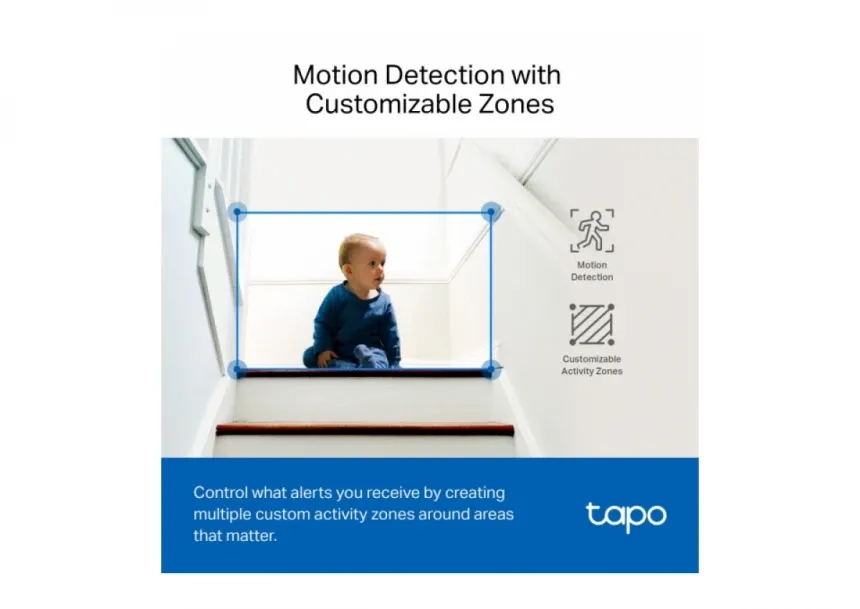 Motion Detection with Customizable Zones

Motion Detection

Customizable Activity Zones

Control what alerts you receive by creating multiple custom activity zones around areas that matter.

tapo